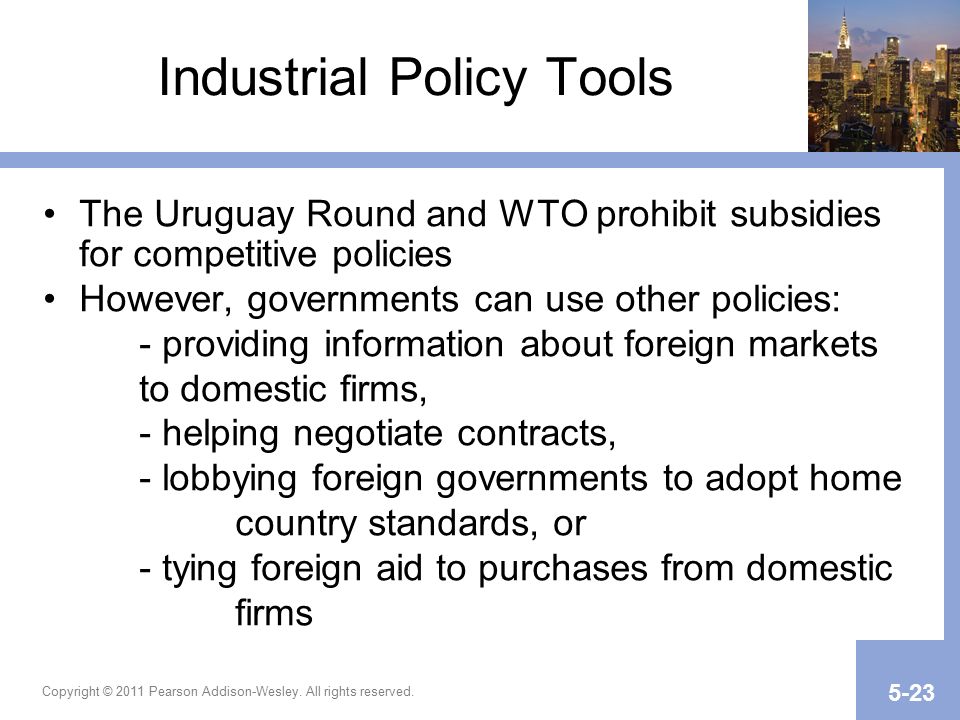 Industrial Policy Tools

• The Uruguay Round and WTO prohibit subsidies for competitive policies
• However, governments can use other policies:
- providing information about foreign markets to domestic firms,
- helping negotiate contracts,
- lobbying foreign governments to adopt home country standards, or
- tying foreign aid to purchases from domestic firms

Copyright © 2011 Pearson Addison-Wesley. All rights reserved.

5-23